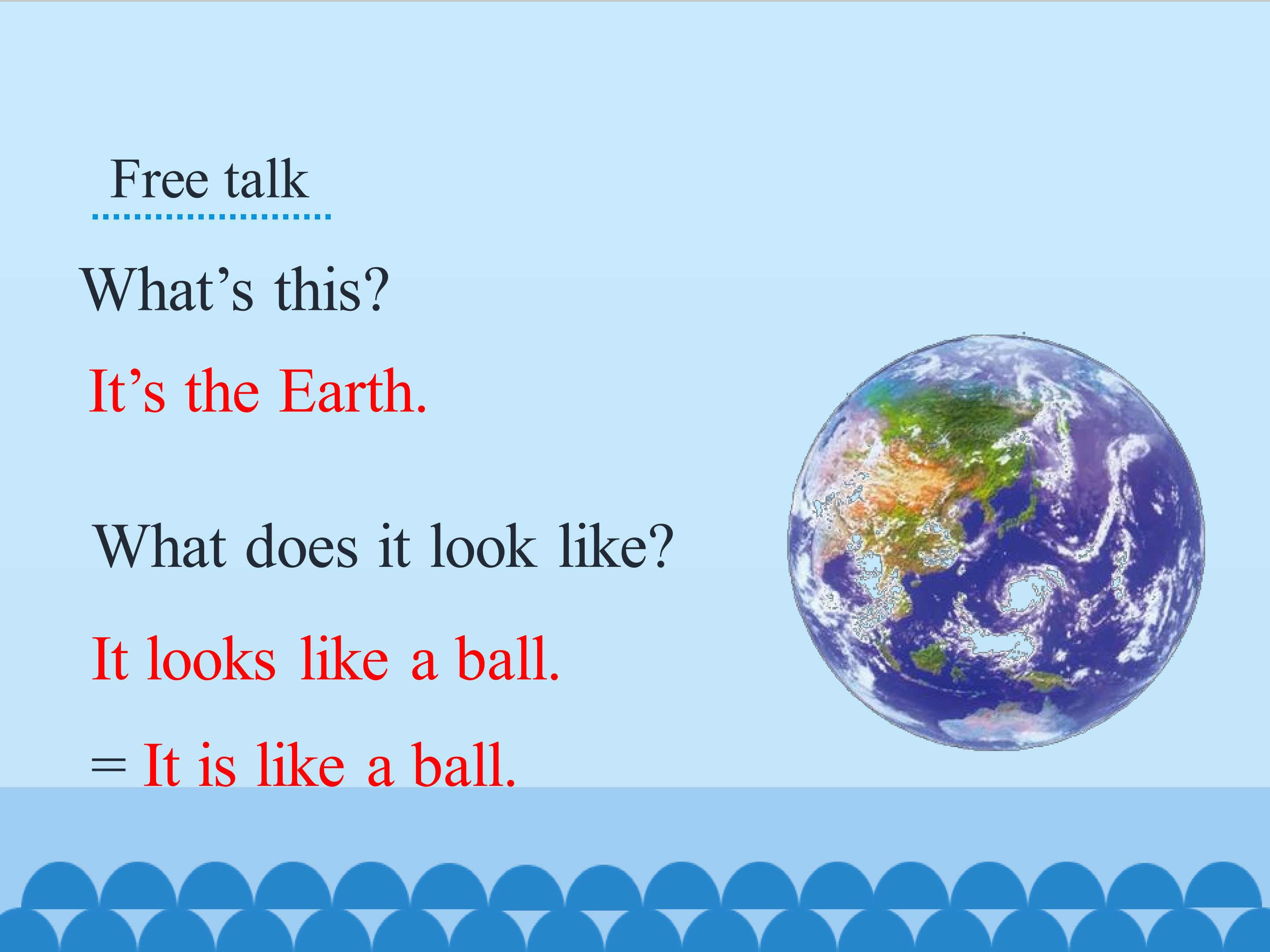 Free talk

What’s this?

It’s the Earth.

What does it look like?

It looks like a ball.

= It is like a ball.